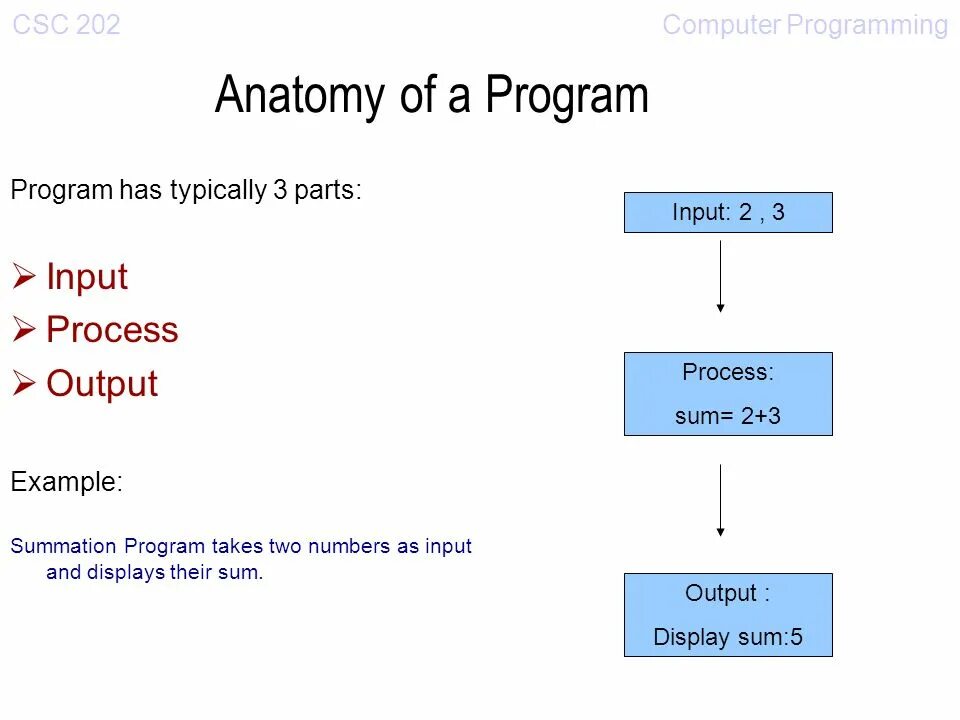 CSC 202

Computer Programming

Anatomy of a Program

Program has typically 3 parts:

➢ Input
➢ Process
➢ Output

Example:

Summation Program takes two numbers as input and displays their sum.

Input: 2 , 3

Process:
sum= 2+3

Output :
Display sum:5